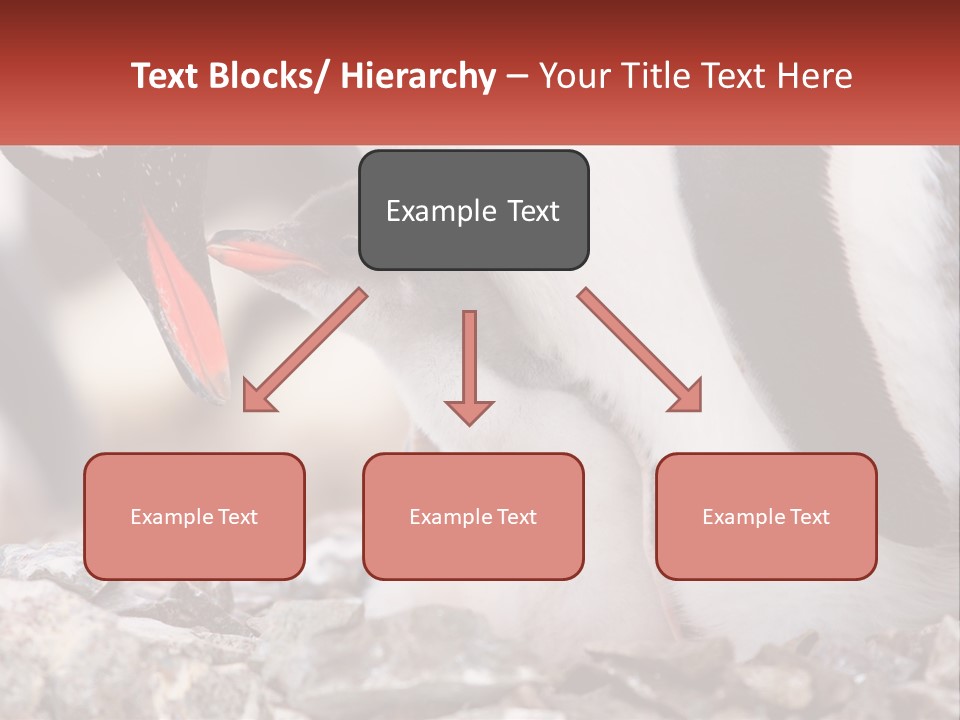 Text Blocks/ Hierarchy – Your Title Text Here

Example Text

Example Text

Example Text

Example Text